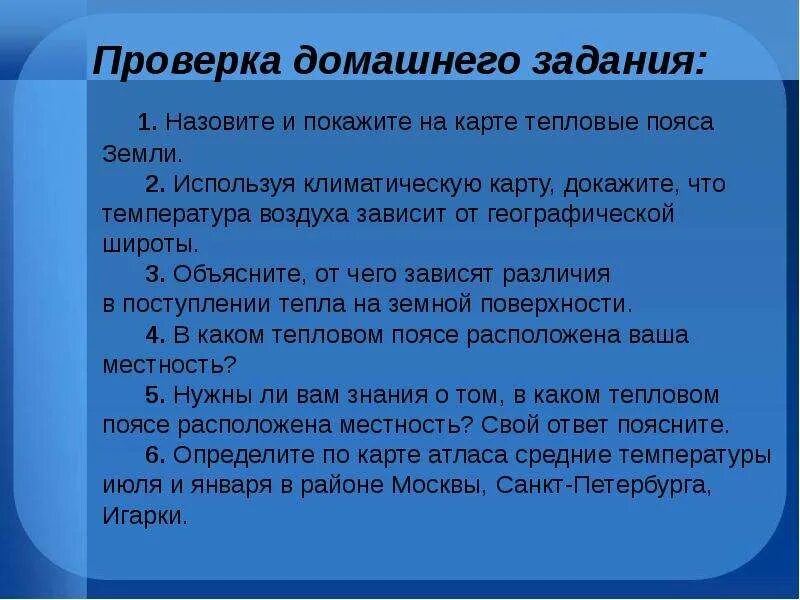 Проверка домашнего задания:

1. Назовите и покажите на карте тепловые пояса Земли.

2. Используя климатическую карту, докажите, что температура воздуха зависит от географической широты.

3. Объясните, от чего зависят различия в поступлении тепла на земной поверхности.

4. В каком тепловом поясе расположена ваша местность?

5. Нужны ли вам знания о том, в каком тепловом поясе расположена местность? Свой ответ поясните.

6. Определите по карте атласа средние температуры июля и января в районе Москвы, Санкт-Петербурга, Игарки.